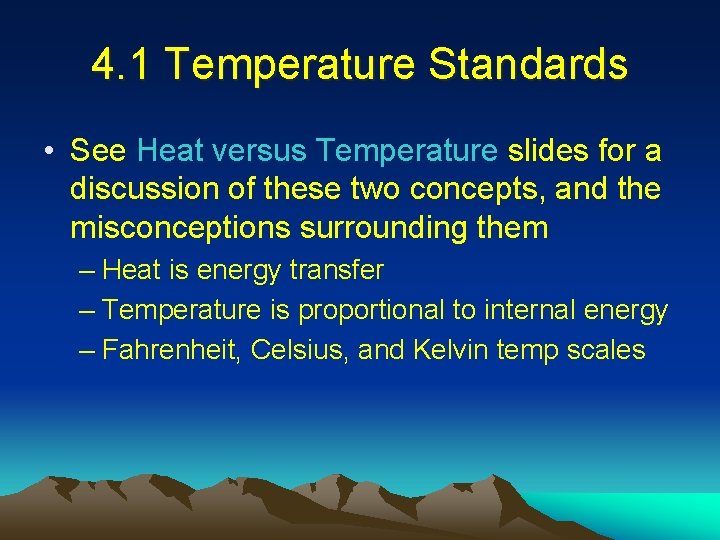 4.1 Temperature Standards

• See Heat versus Temperature slides for a discussion of these two concepts, and the misconceptions surrounding them

– Heat is energy transfer
– Temperature is proportional to internal energy
– Fahrenheit, Celsius, and Kelvin temp scales